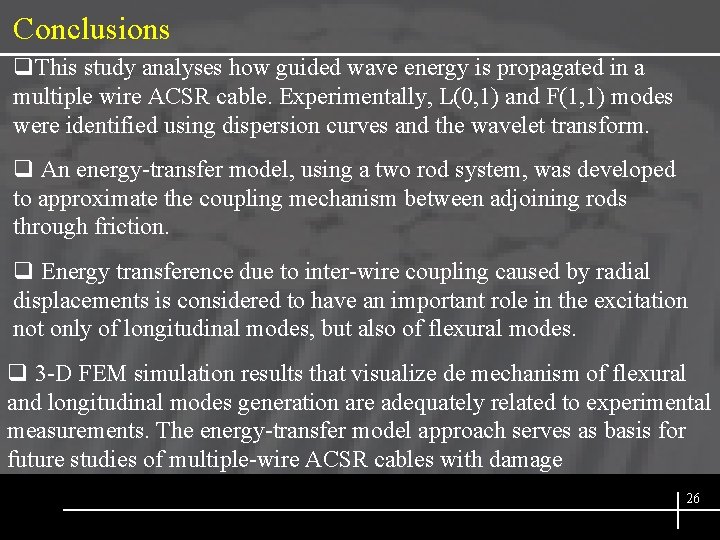 Conclusions

❑This study analyses how guided wave energy is propagated in a multiple wire ACSR cable. Experimentally, L(0,1) and F(1,1) modes were identified using dispersion curves and the wavelet transform.

❑ An energy-transfer model, using a two rod system, was developed to approximate the coupling mechanism between adjoining rods through friction.

❑ Energy transference due to inter-wire coupling caused by radial displacements is considered to have an important role in the excitation not only of longitudinal modes, but also of flexural modes.

❑ 3-D FEM simulation results that visualize de mechanism of flexural and longitudinal modes generation are adequately related to experimental measurements. The energy-transfer model approach serves as basis for future studies of multiple-wire ACSR cables with damage

26